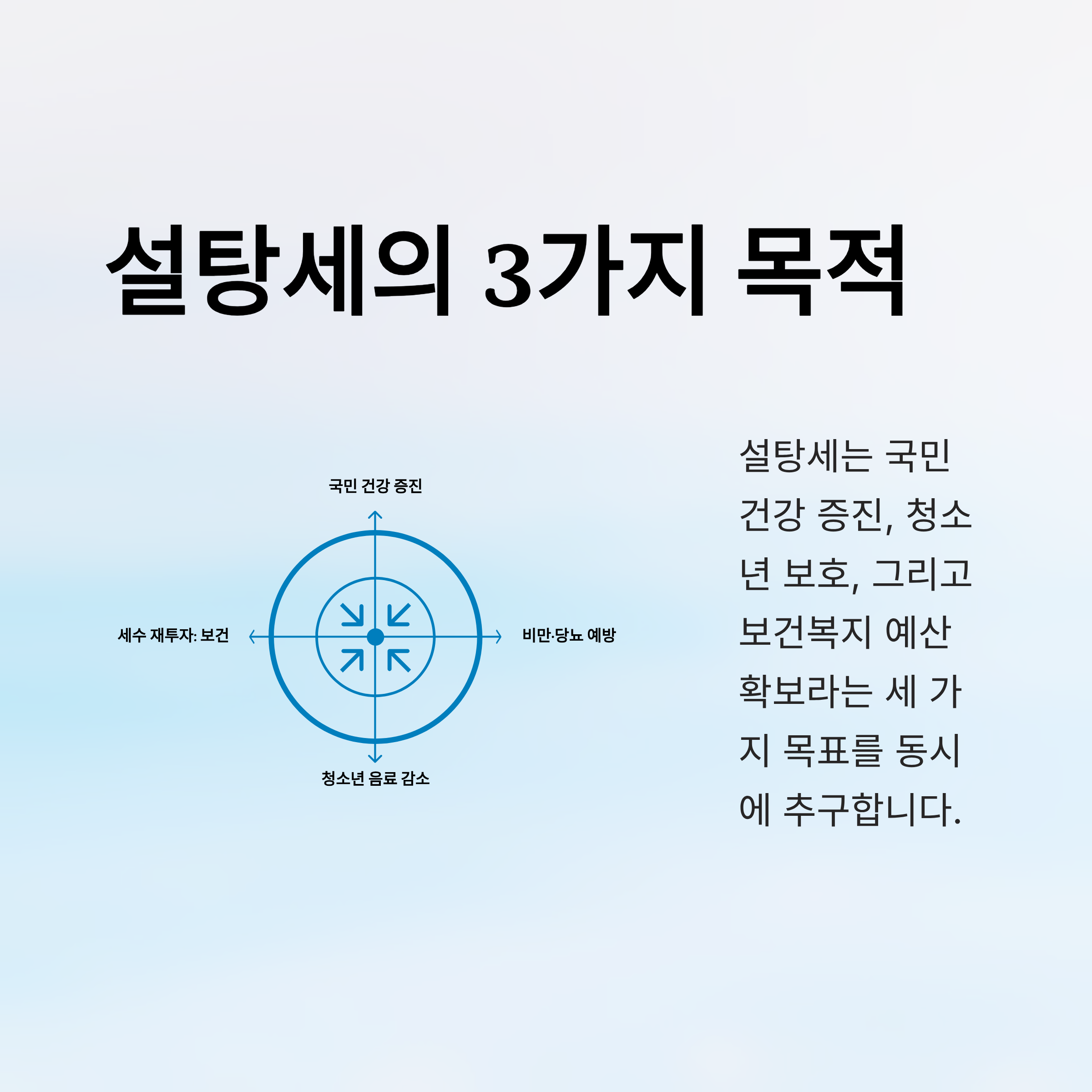 설탕세의 3가지 목적

국민 건강 증진

세수 재투자: 보건

비만·당뇨 예방

청소년 음료 감소

설탕세는 국민 건강 증진, 청소년 보호, 그리고 보건복지 예산 확보라는 세 가지 목표를 동시에 추구합니다.